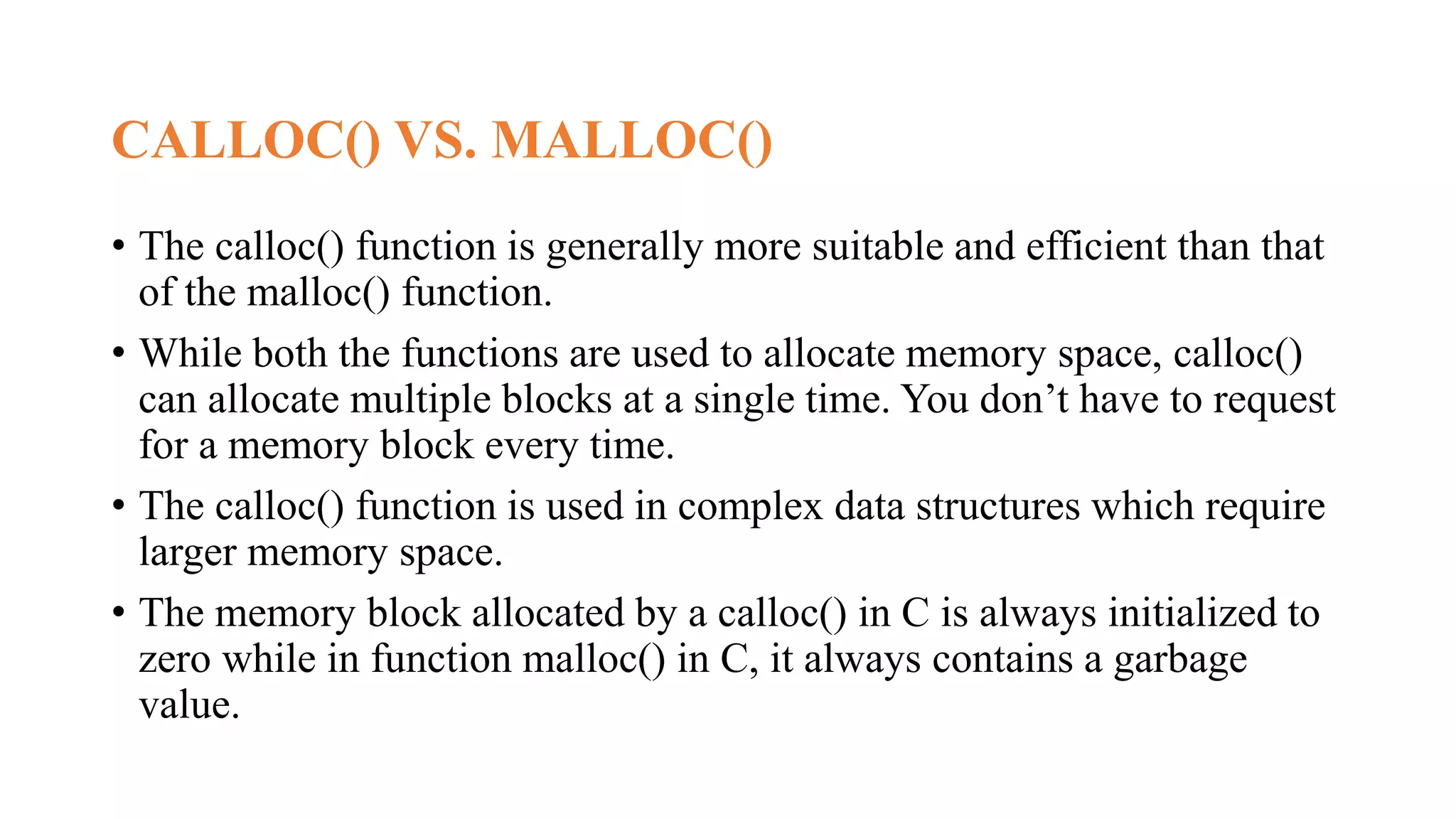 CALLOC() VS. MALLOC()

• The calloc() function is generally more suitable and efficient than that of the malloc() function.

• While both the functions are used to allocate memory space, calloc() can allocate multiple blocks at a single time. You don’t have to request for a memory block every time.

• The calloc() function is used in complex data structures which require larger memory space.

• The memory block allocated by a calloc() in C is always initialized to zero while in function malloc() in C, it always contains a garbage value.